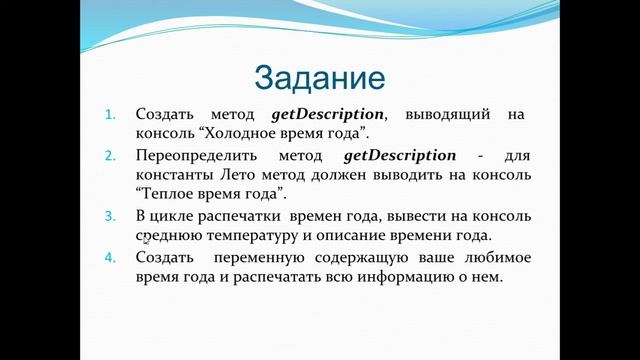 Задание

1. Создать метод getDescription, выводящий на консоль “Холодное время года”.
2. Переопределить метод getDescription - для константы Лето метод должен выводить на консоль “Теплое время года”.
3. В цикле распечатки времен года, вывести на консоль среднюю температуру и описание времени года.
4. Создать переменную содержащую ваше любимое время года и распечатать всю информацию о нем.